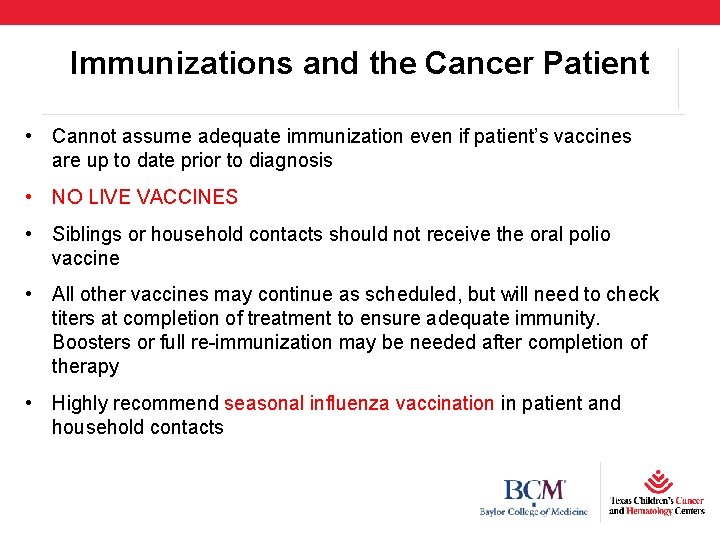 Immunizations and the Cancer Patient

• Cannot assume adequate immunization even if patient's vaccines are up to date prior to diagnosis

• NO LIVE VACCINES

• Siblings or household contacts should not receive the oral polio vaccine

• All other vaccines may continue as scheduled, but will need to check titers at completion of treatment to ensure adequate immunity. Boosters or full re-immunization may be needed after completion of therapy

• Highly recommend seasonal influenza vaccination in patient and household contacts

BCM
Baylor College of Medicine

Texas Children's Cancer and Hematology Centers